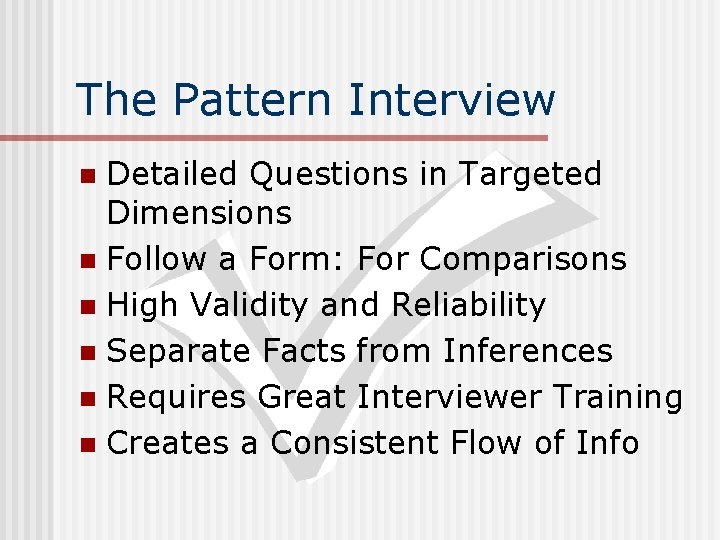 The Pattern Interview

- Detailed Questions in Targeted Dimensions
- Follow a Form: For Comparisons
- High Validity and Reliability
- Separate Facts from Inferences
- Requires Great Interviewer Training
- Creates a Consistent Flow of Info